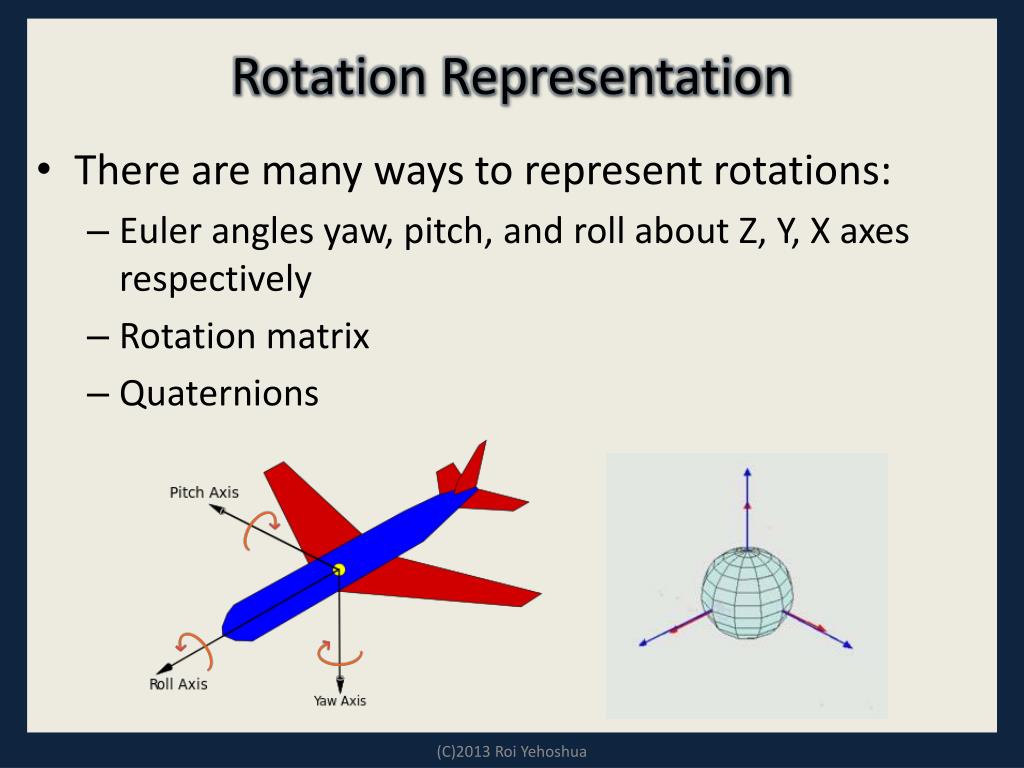 Rotation Representation

• There are many ways to represent rotations:
– Euler angles yaw, pitch, and roll about Z, Y, X axes respectively
– Rotation matrix
– Quaternions

Pitch Axis
Roll Axis
Yaw Axis

(C)2013 Roi Yehoshua